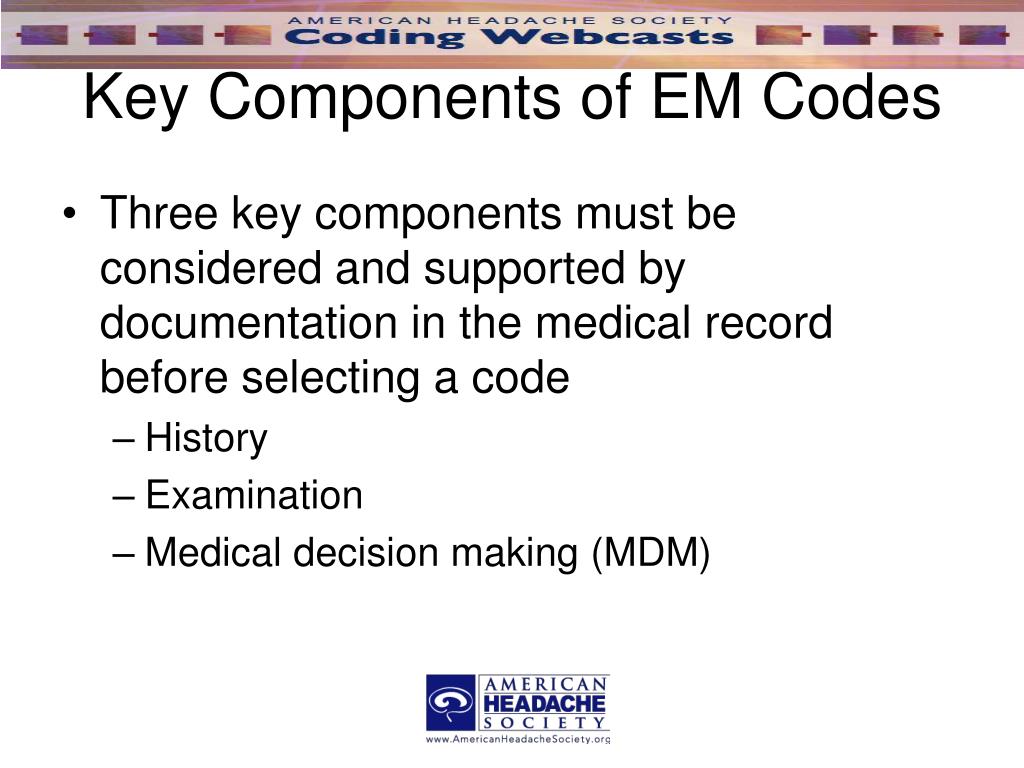 AMERICAN HEADACHE SOCIETY
Coding Webcasts

Key Components of EM Codes

• Three key components must be considered and supported by documentation in the medical record before selecting a code
– History
– Examination
– Medical decision making (MDM)

AMERICAN HEADACHE SOCIETY
www.AmericanHeadacheSociety.org